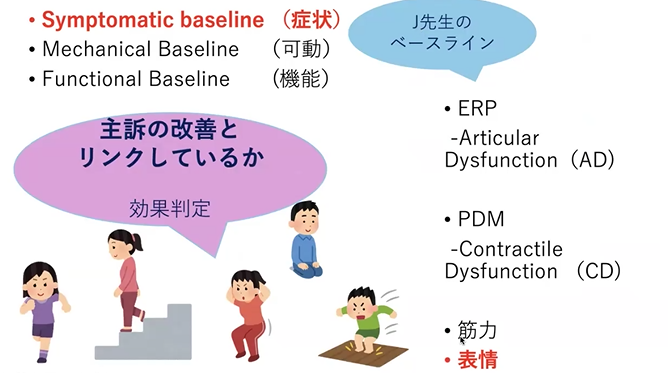 • Symptomatic baseline （症状）
• Mechanical Baseline （可動）
• Functional Baseline （機能）

J先生の
ベースライン

主訴の改善と
リンクしているか

効果判定

• ERP
-Articular Dysfunction（AD）

• PDM
-Contractile Dysfunction （CD）

• 筋力
• 表情